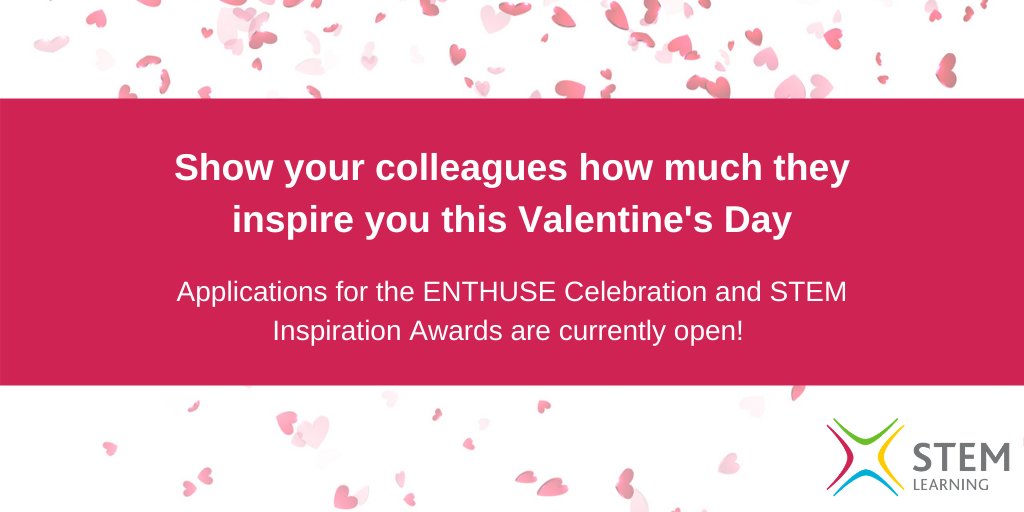 Show your colleagues how much they inspire you this Valentine's Day

Applications for the ENTHUSE Celebration and STEM Inspiration Awards are currently open!

STEM LEARNING